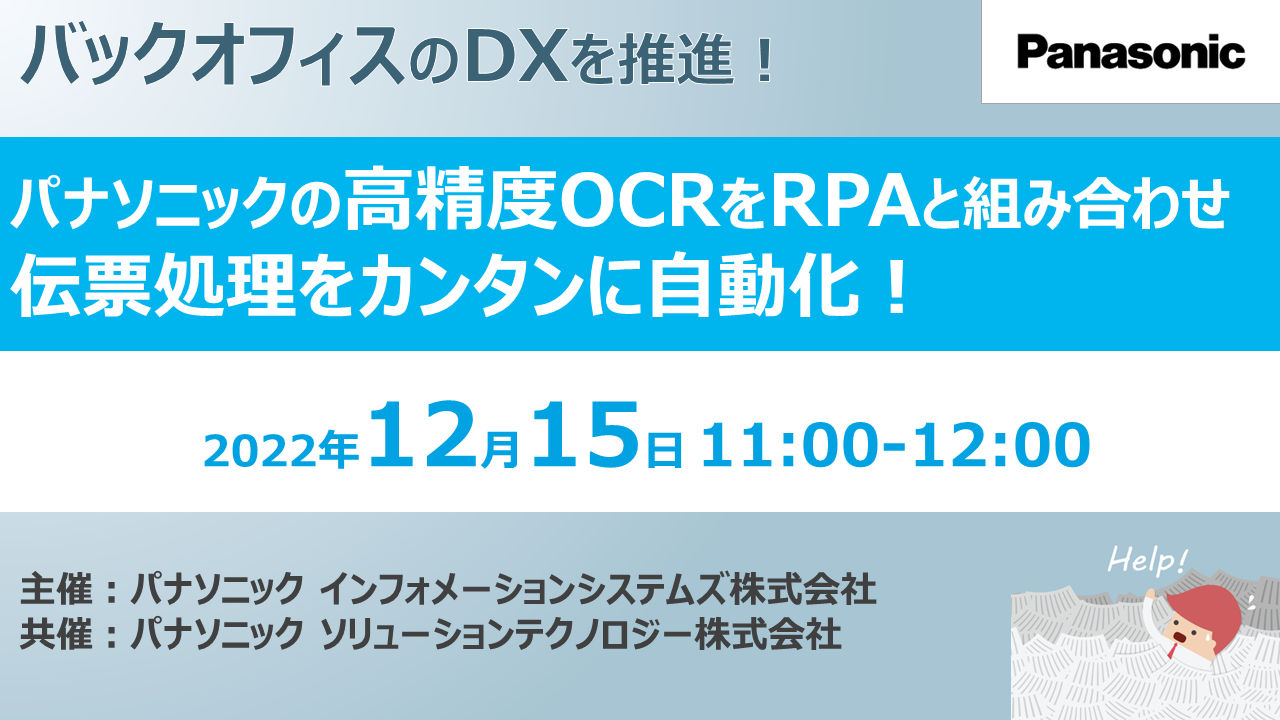 バックオフィスのDXを推進！

Panasonic

パナソニックの高精度OCRをRPAと組み合わせ
伝票処理をカンタンに自動化！

2022年12月15日 11:00-12:00

主催：パナソニック インフォメーションシステムズ株式会社
共催：パナソニック ソリューションテクノロジー株式会社

Help!